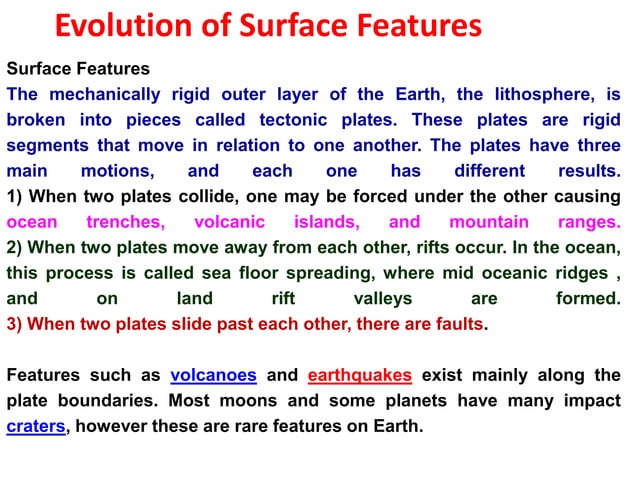 Evolution of Surface Features

Surface Features
The mechanically rigid outer layer of the Earth, the lithosphere, is broken into pieces called tectonic plates. These plates are rigid segments that move in relation to one another. The plates have three main motions, and each one has different results.
1) When two plates collide, one may be forced under the other causing ocean trenches, volcanic islands, and mountain ranges.
2) When two plates move away from each other, rifts occur. In the ocean, this process is called sea floor spreading, where mid oceanic ridges , and on land rift valleys are formed.
3) When two plates slide past each other, there are faults.

Features such as volcanoes and earthquakes exist mainly along the plate boundaries. Most moons and some planets have many impact craters, however these are rare features on Earth.